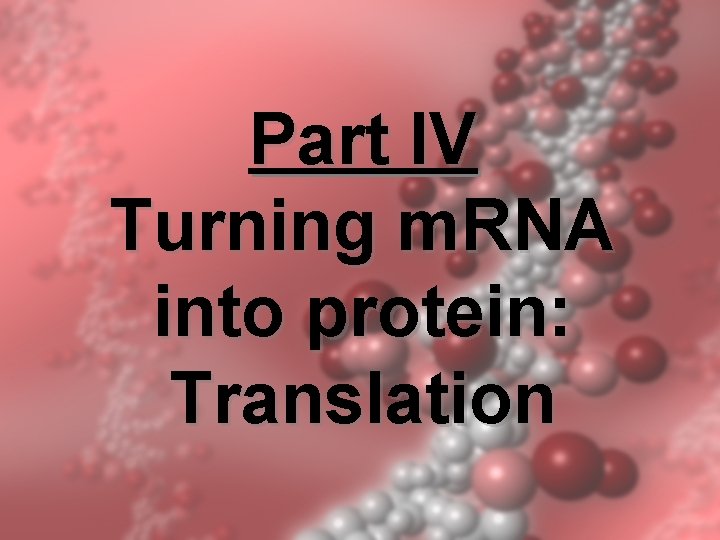 Part IV

Turning mRNA into protein: Translation